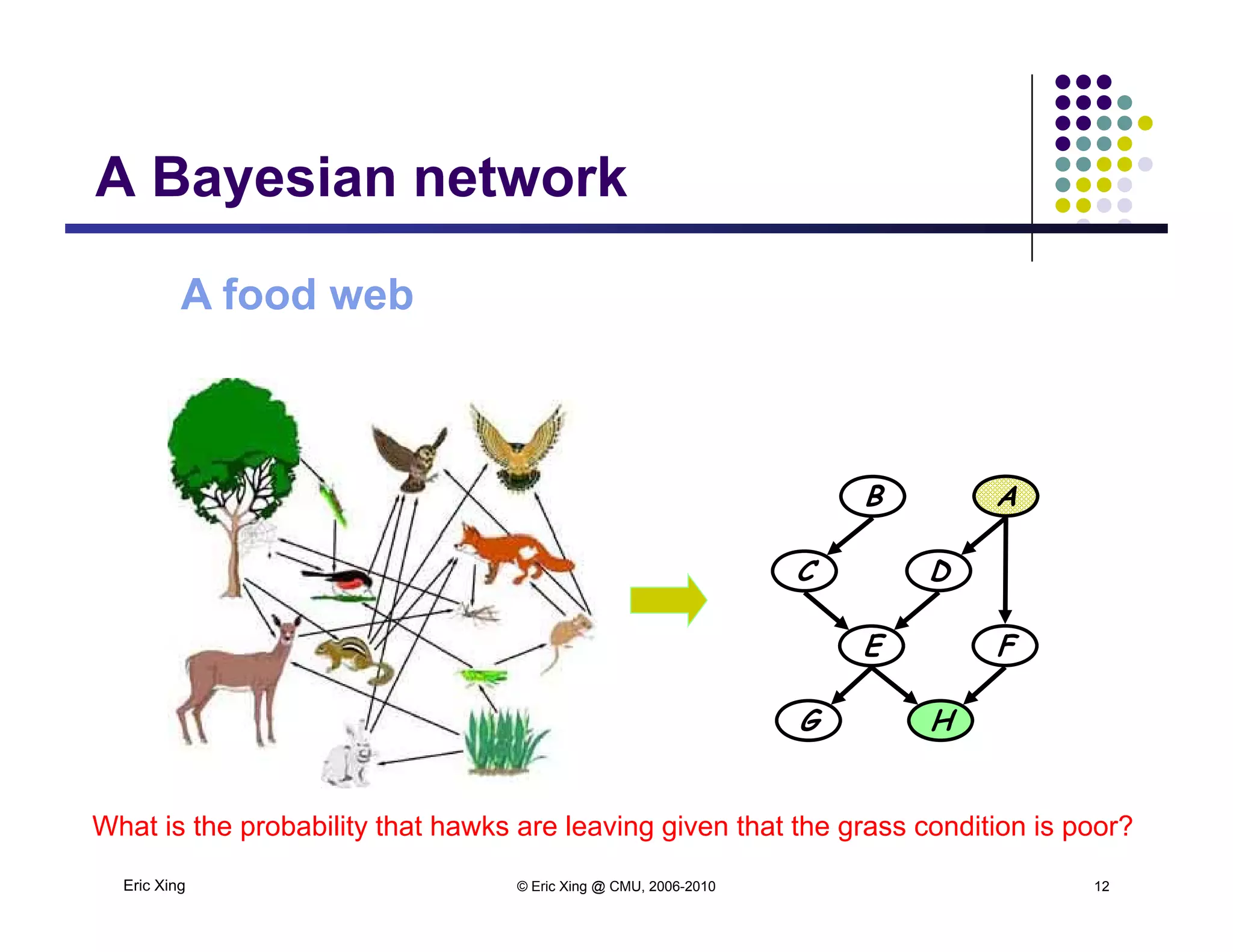 A Bayesian network

A food web

B
A
C
D
E
F
G
H

What is the probability that hawks are leaving given that the grass condition is poor?

Eric Xing

© Eric Xing @ CMU, 2006-2010

12